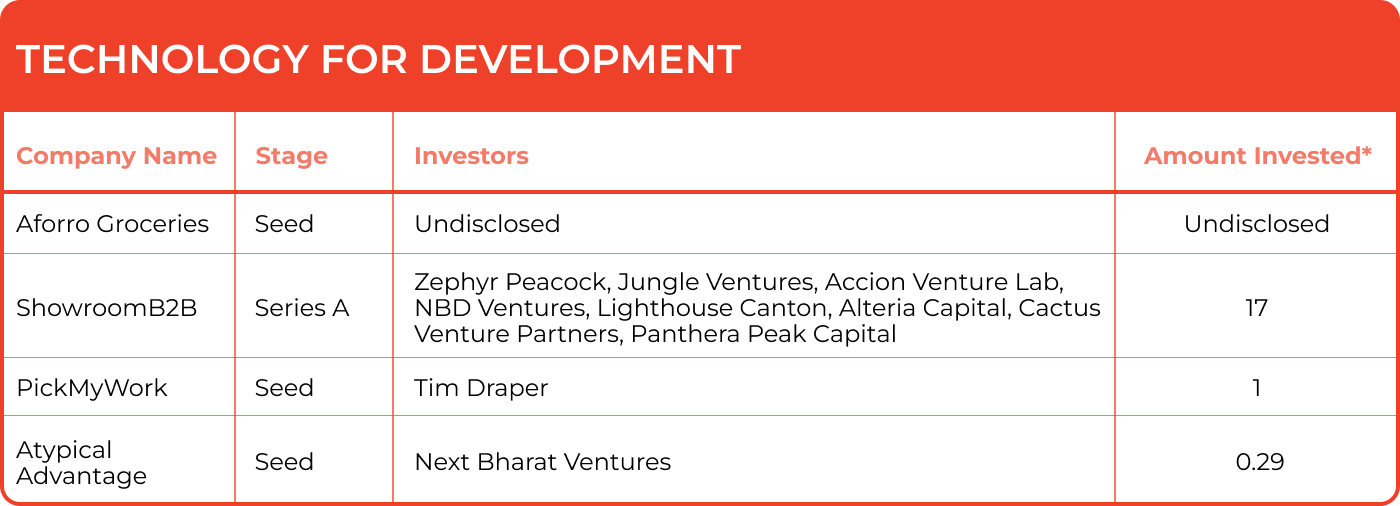 TECHNOLOGY FOR DEVELOPMENT

| Company Name | Stage | Investors | Amount Invested* |
|---|---|---|---|
| Aforro Groceries | Seed | Undisclosed | Undisclosed |
| ShowroomB2B | Series A | Zephyr Peacock, Jungle Ventures, Accion Venture Lab, NBD Ventures, Lighthouse Canton, Alteria Capital, Cactus Venture Partners, Panthera Peak Capital | 17 |
| PickMyWork | Seed | Tim Draper | 1 |
| Atypical Advantage | Seed | Next Bharat Ventures | 0.29 |